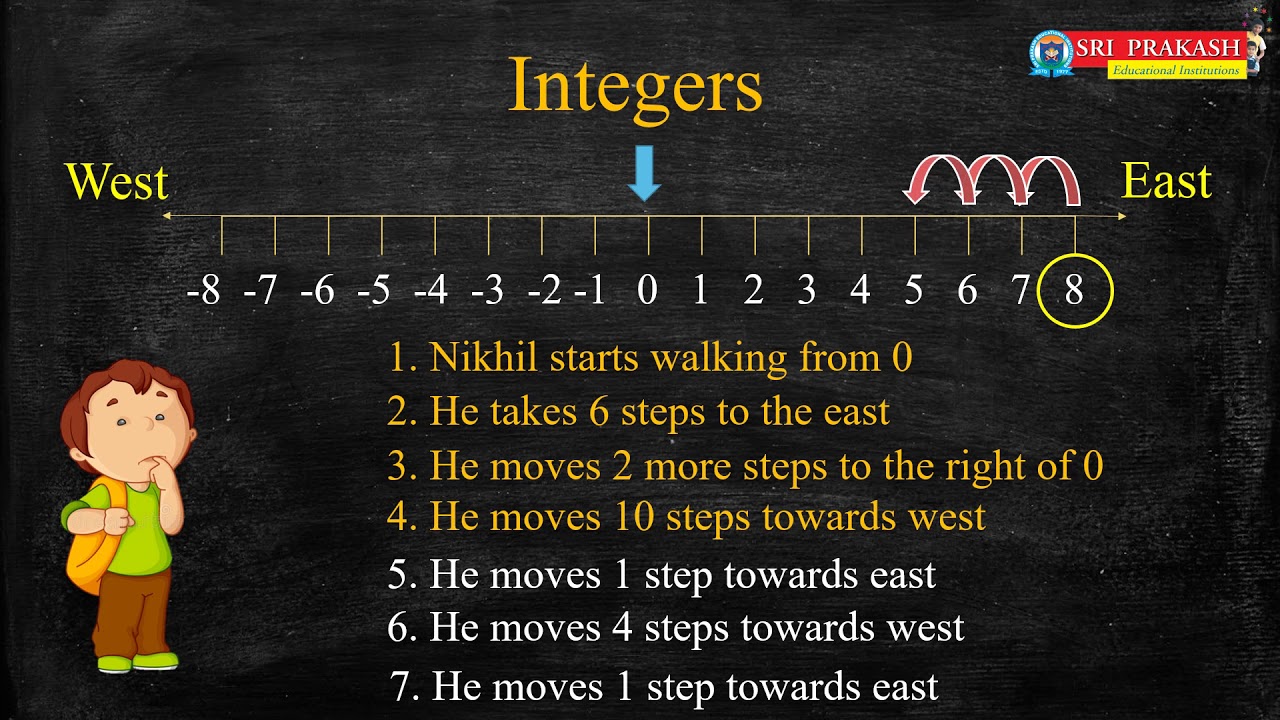 SRI PRAKASH
Educational Institutions

Integers

West

East

-8 -7 -6 -5 -4 -3 -2 -1 0 1 2 3 4 5 6 7 8

1. Nikhil starts walking from 0
2. He takes 6 steps to the east
3. He moves 2 more steps to the right of 0
4. He moves 10 steps towards west
5. He moves 1 step towards east
6. He moves 4 steps towards west
7. He moves 1 step towards east